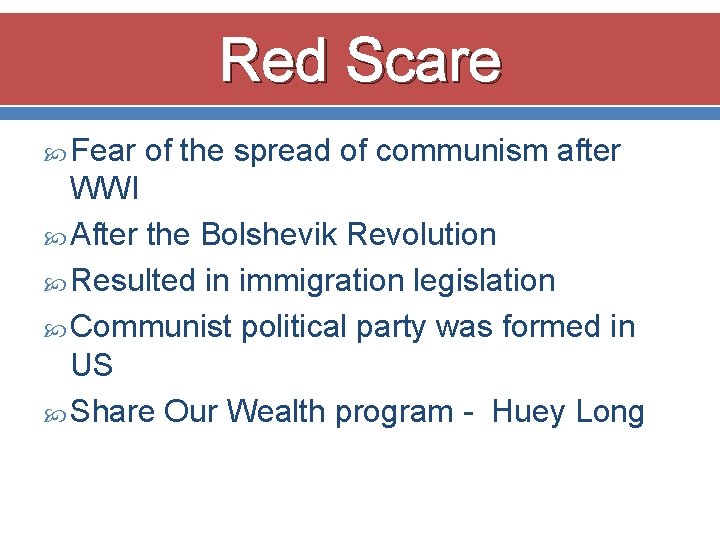 Red Scare

Fear of the spread of communism after WWI

After the Bolshevik Revolution

Resulted in immigration legislation

Communist political party was formed in US

Share Our Wealth program - Huey Long